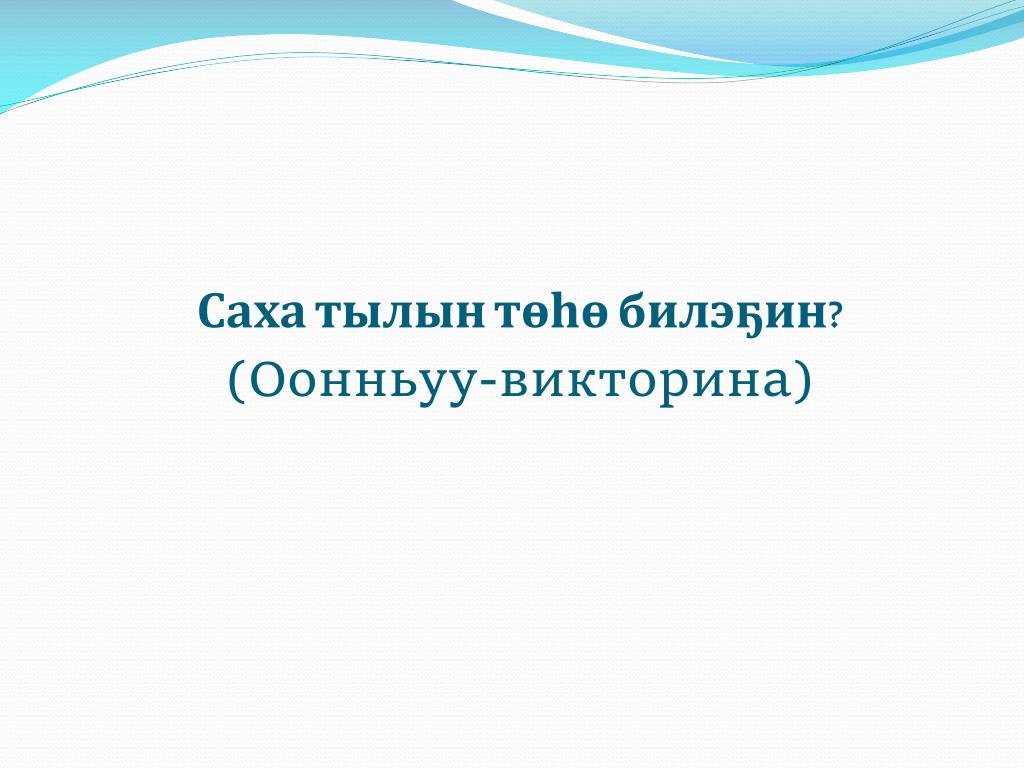 Саха тылын төһө билэҕин?
(Оонньуу-викторина)